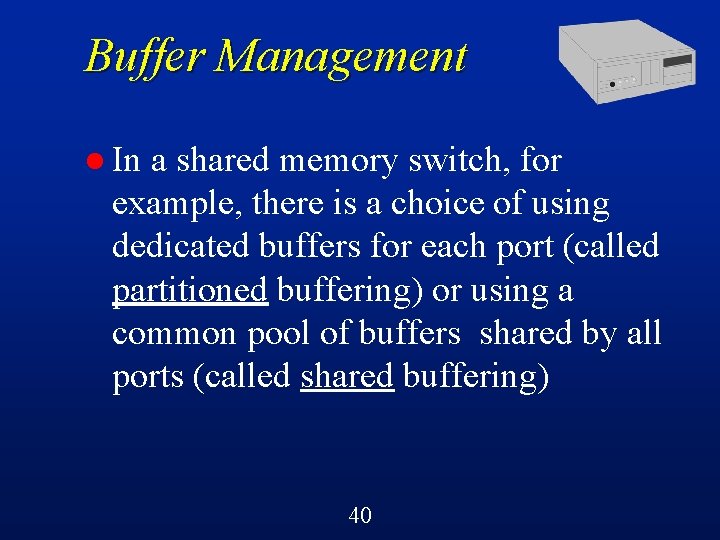 Buffer Management

● In a shared memory switch, for example, there is a choice of using dedicated buffers for each port (called partitioned buffering) or using a common pool of buffers shared by all ports (called shared buffering)

40